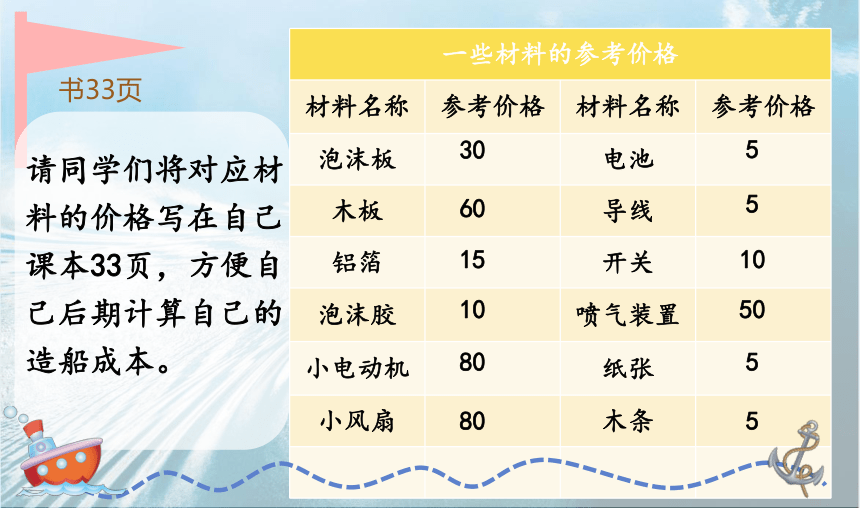 书33页

请同学们将对应材料的价格写在自己课本33页，方便自己后期计算自己的造船成本。

一些材料的参考价格

| 材料名称 | 参考价格 | 材料名称 | 参考价格 |
|---|---|---|---|
| 泡沫板 | 30 | 电池 | 5 |
| 木板 | 60 | 导线 | 5 |
| 铝箔 | 15 | 开关 | 10 |
| 泡沫胶 | 10 | 喷气装置 | 50 |
| 小电动机 | 80 | 纸张 | 5 |
| 小风扇 | 80 | 木条 | 5 |
| | | | |